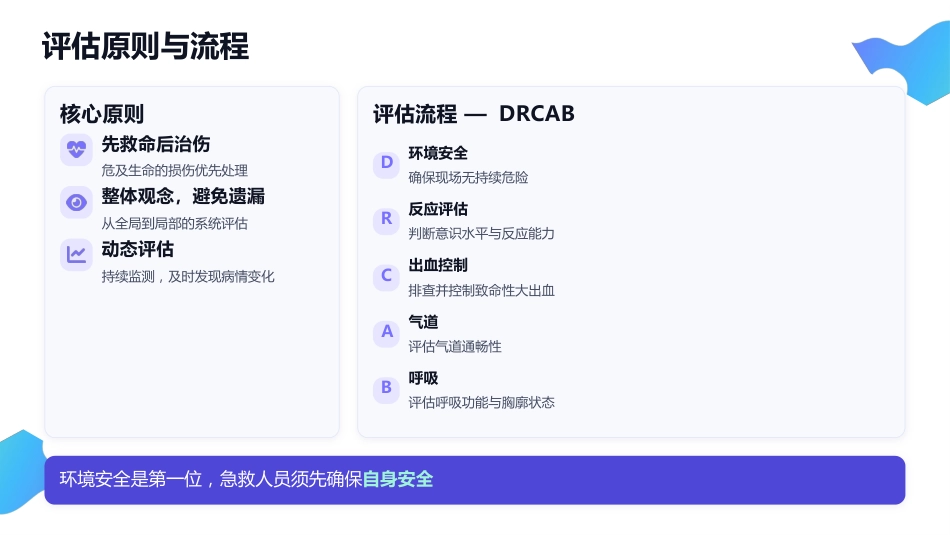 评估原则与流程

核心原则

先救命后治伤
危及生命的损伤优先处理

整体观念，避免遗漏
从全局到局部的系统评估

动态评估
持续监测，及时发现病情变化

评估流程 — DRCAB

D 环境安全
确保现场无持续危险

R 反应评估
判断意识水平与反应能力

C 出血控制
排查并控制致命性大出血

A 气道
评估气道通畅性

B 呼吸
评估呼吸功能与胸廓状态

环境安全是第一位，急救人员须先确保自身安全